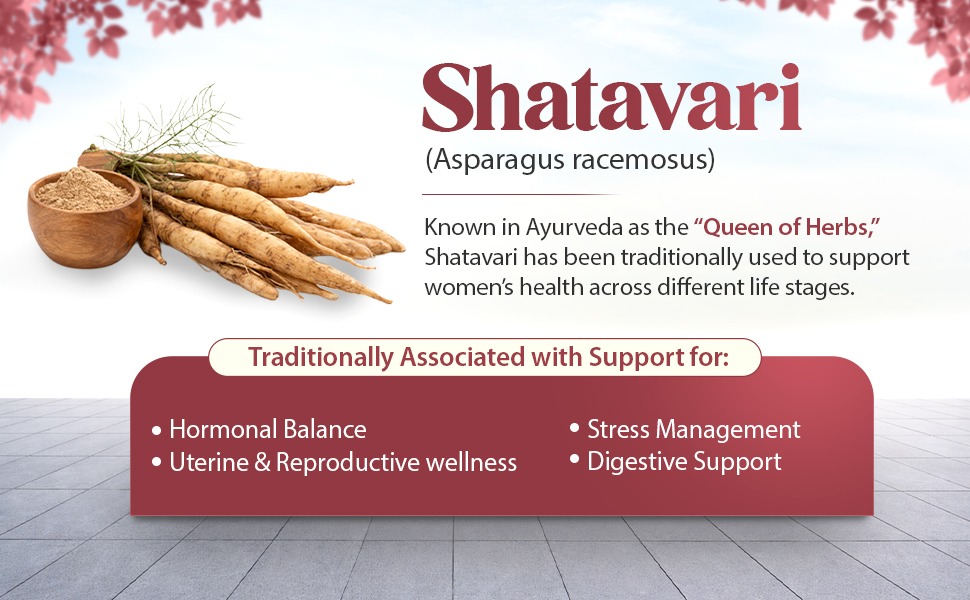 Shatavari

(Asparagus racemosus)

Known in Ayurveda as the "Queen of Herbs," Shatavari has been traditionally used to support women's health across different life stages.

Traditionally Associated with Support for:

• Hormonal Balance
• Uterine & Reproductive wellness

• Stress Management
• Digestive Support